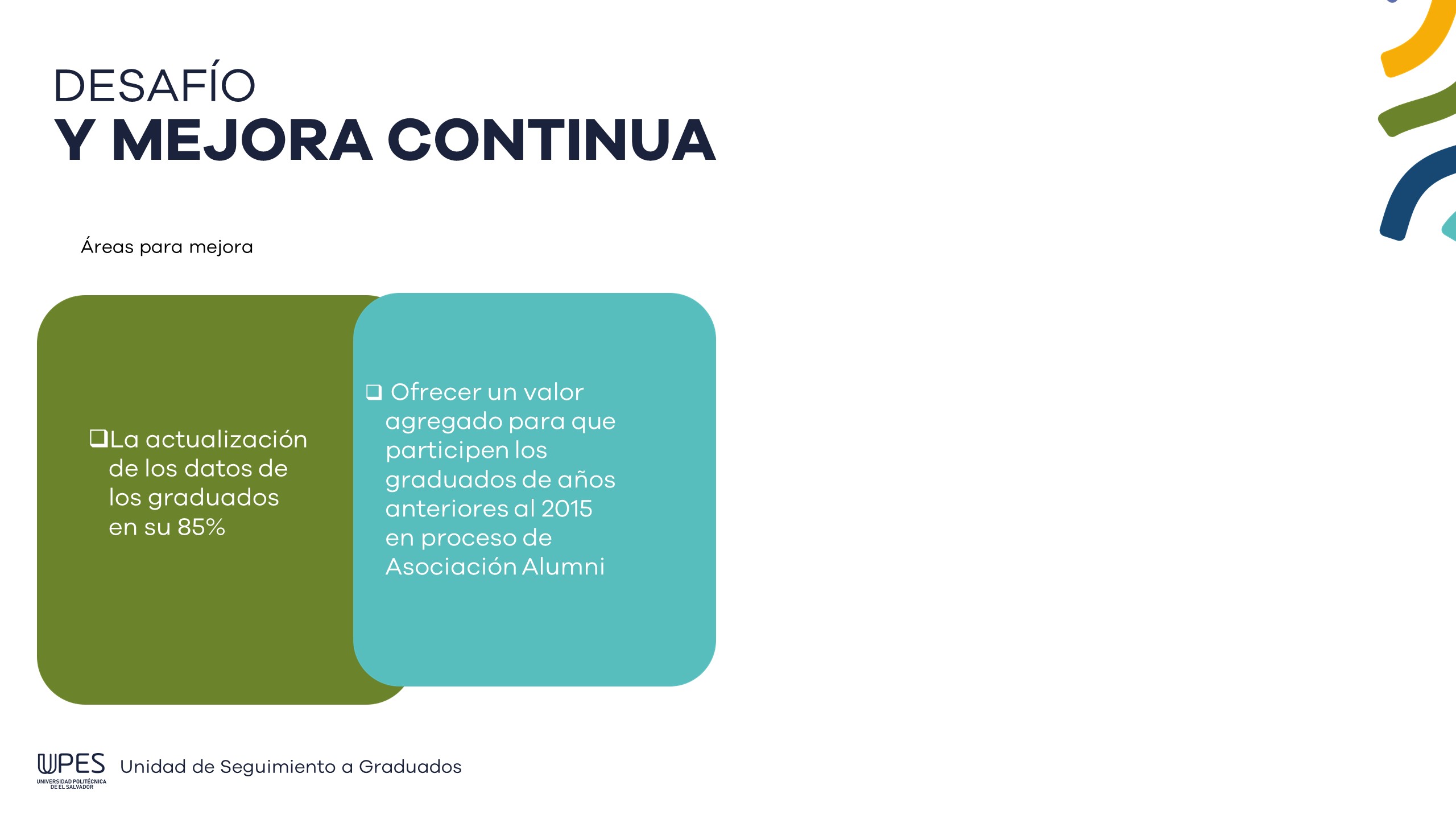 DESAFÍO
Y MEJORA CONTINUA

Áreas para mejora

❑La actualización de los datos de los graduados en su 85%

❑ Ofrecer un valor agregado para que participen los graduados de años anteriores al 2015 en proceso de Asociación Alumni

UPES
UNIVERSIDAD POLITÉCNICA DE EL SALVADOR
Unidad de Seguimiento a Graduados